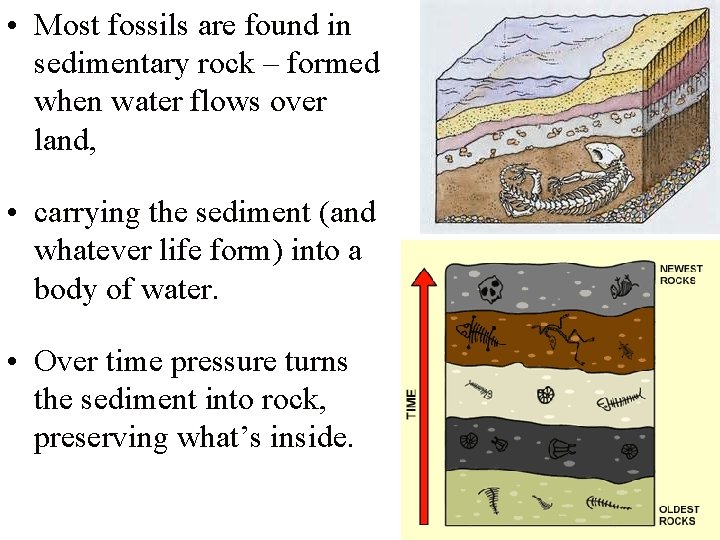 • Most fossils are found in sedimentary rock – formed when water flows over land,

• carrying the sediment (and whatever life form) into a body of water.

• Over time pressure turns the sediment into rock, preserving what's inside.

TIME

NEWEST ROCKS

OLDEST ROCKS